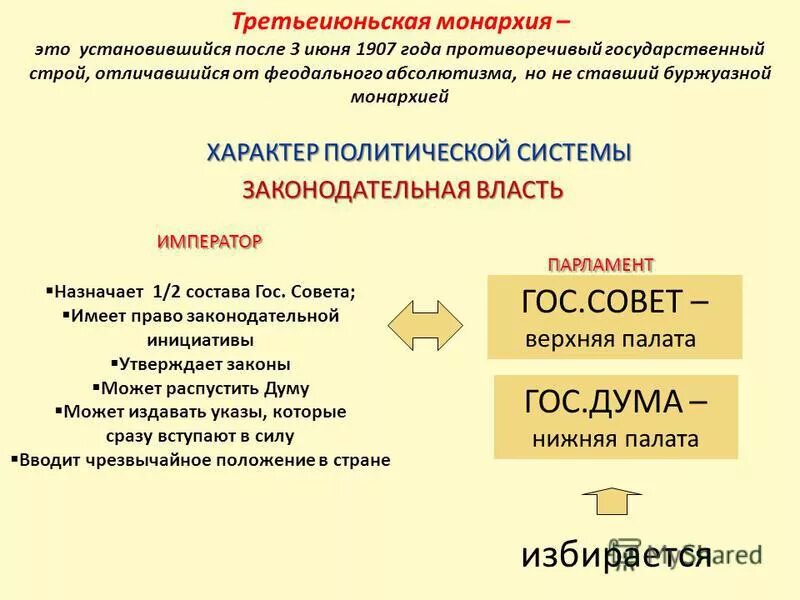 Третьеиюньская монархия –
это установившийся после 3 июня 1907 года противоречивый государственный строй, отличавшийся от феодального абсолютизма, но не ставший буржуазной монархией

ХАРАКТЕР ПОЛИТИЧЕСКОЙ СИСТЕМЫ
ЗАКОНОДАТЕЛЬНАЯ ВЛАСТЬ

ИМПЕРАТОР

▪Назначает 1/2 состава Гос. Совета;
▪Имеет право законодательной инициативы
▪Утверждает законы
▪Может распустить Думу
▪Может издавать указы, которые сразу вступают в силу
▪Вводит чрезвычайное положение в стране

ПАРЛАМЕНТ

ГОС.СОВЕТ – верхняя палата

ГОС.ДУМА – нижняя палата

избирается

MyShared